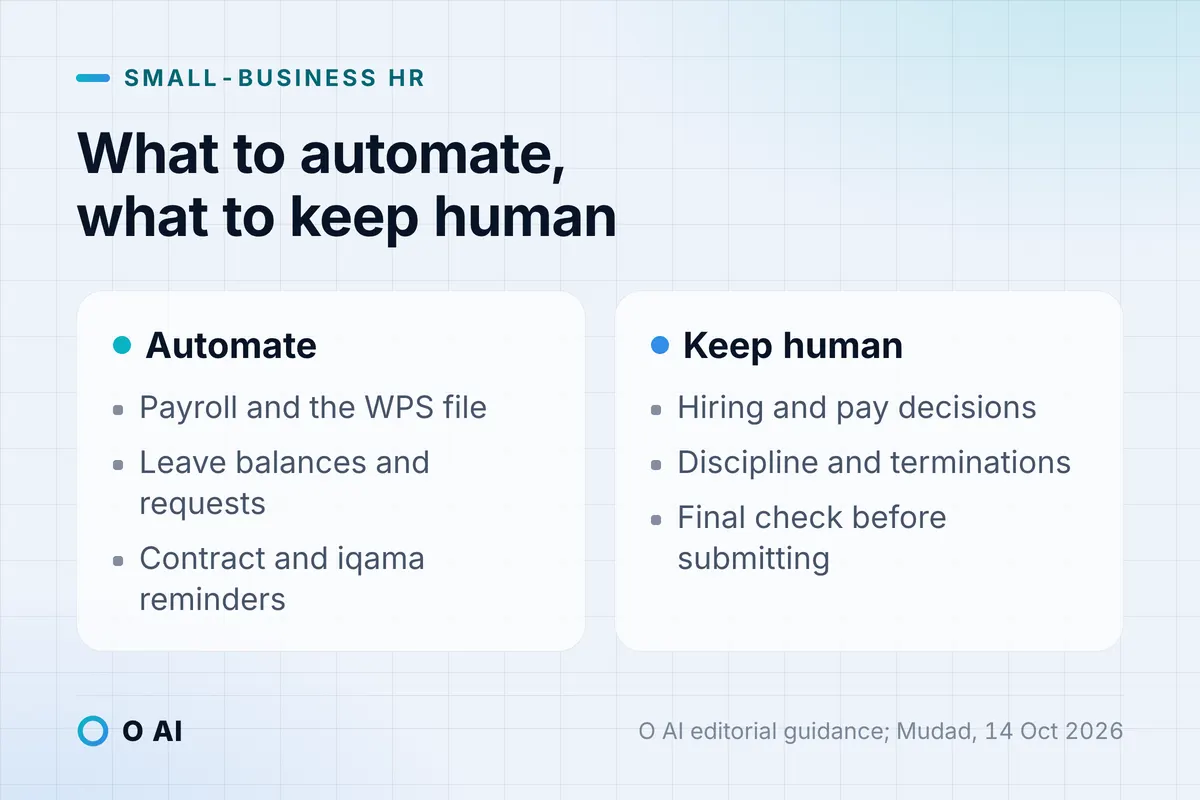 SMALL-BUSINESS HR

What to automate, what to keep human

Automate

• Payroll and the WPS file
• Leave balances and requests
• Contract and iqama reminders

Keep human

• Hiring and pay decisions
• Discipline and terminations
• Final check before submitting

O AI

O AI editorial guidance; Mudad, 14 Oct 2026